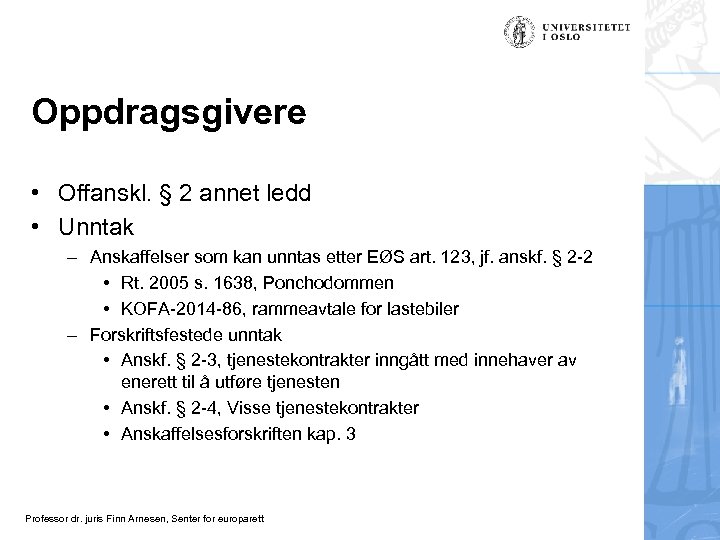 UNIVERSITETET I OSLO

Oppdragsgivere

• Offanskl. § 2 annet ledd
• Unntak
– Anskaffelser som kan unntas etter EØS art. 123, jf. anskf. § 2-2
• Rt. 2005 s. 1638, Ponchodommen
• KOFA-2014-86, rammeavtale for lastebiler
– Forskriftsfestede unntak
• Anskf. § 2-3, tjenestekontrakter inngått med innehaver av enerett til å utføre tjenesten
• Anskf. § 2-4, Visse tjenestekontrakter
• Anskaffelsesforskriften kap. 3

Professor dr. juris Finn Arnesen, Senter for europarett